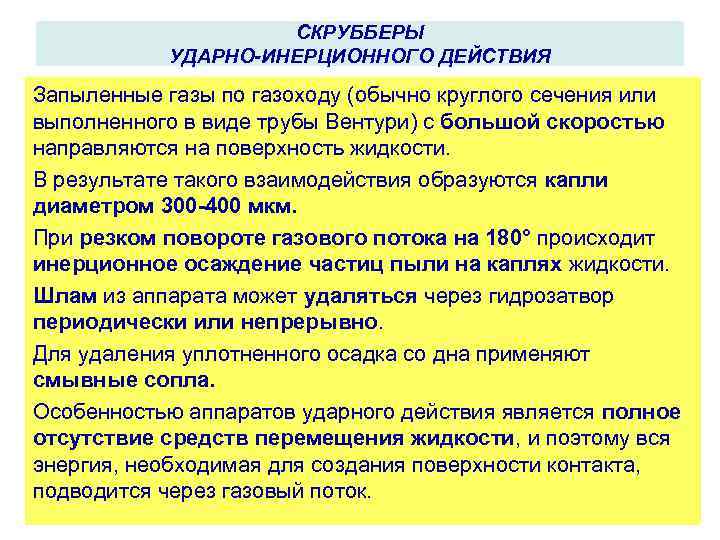 СКРУББЕРЫ
УДАРНО-ИНЕРЦИОННОГО ДЕЙСТВИЯ

Запыленные газы по газоходу (обычно круглого сечения или выполненного в виде трубы Вентури) с большой скоростью направляются на поверхность жидкости.

В результате такого взаимодействия образуются капли диаметром 300-400 мкм.

При резком повороте газового потока на 180° происходит инерционное осаждение частиц пыли на каплях жидкости.

Шлам из аппарата может удаляться через гидрозатвор периодически или непрерывно.

Для удаления уплотненного осадка со дна применяют смывные сопла.

Особенностью аппаратов ударного действия является полное отсутствие средств перемещения жидкости, и поэтому вся энергия, необходимая для создания поверхности контакта, подводится через газовый поток.